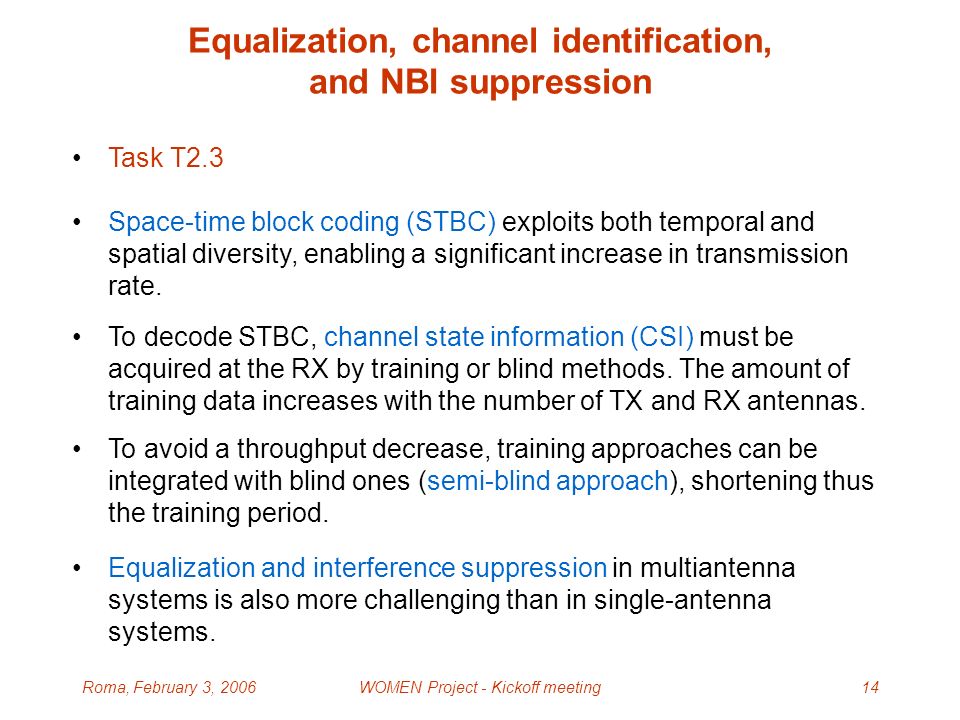 Equalization, channel identification, and NBI suppression

• Task T2.3

• Space-time block coding (STBC) exploits both temporal and spatial diversity, enabling a significant increase in transmission rate.

• To decode STBC, channel state information (CSI) must be acquired at the RX by training or blind methods. The amount of training data increases with the number of TX and RX antennas.

• To avoid a throughput decrease, training approaches can be integrated with blind ones (semi-blind approach), shortening thus the training period.

• Equalization and interference suppression in multiantenna systems is also more challenging than in single-antenna systems.

Roma, February 3, 2006 WOMEN Project - Kickoff meeting 14